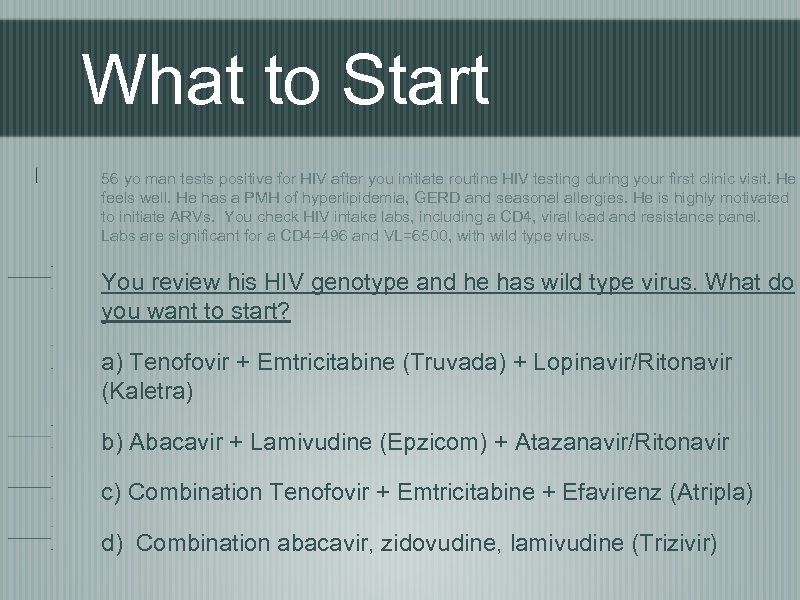 What to Start

56 yo man tests positive for HIV after you initiate routine HIV testing during your first clinic visit. He feels well. He has a PMH of hyperlipidemia, GERD and seasonal allergies. He is highly motivated to initiate ARVs. You check HIV intake labs, including a CD4, viral load and resistance panel. Labs are significant for a CD4=496 and VL=6500, with wild type virus.

You review his HIV genotype and he has wild type virus. What do you want to start?

a) Tenofovir + Emtricitabine (Truvada) + Lopinavir/Ritonavir (Kaletra)

b) Abacavir + Lamivudine (Epzicom) + Atazanavir/Ritonavir

c) Combination Tenofovir + Emtricitabine + Efavirenz (Atripla)

d) Combination abacavir, zidovudine, lamivudine (Trizivir)